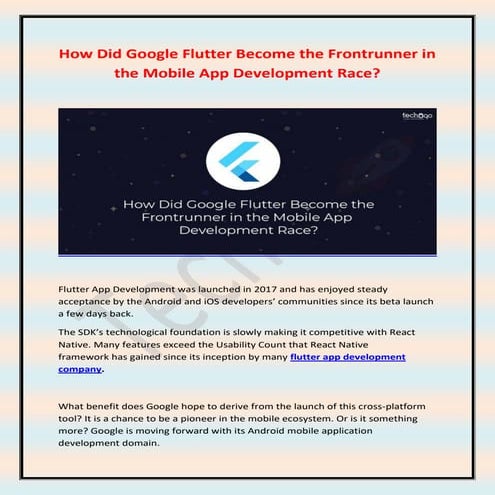 How Did Google Flutter Become the Frontrunner in the Mobile App Development Race?

techugo

How Did Google Flutter Become the Frontrunner in the Mobile App Development Race?

Flutter App Development was launched in 2017 and has enjoyed steady acceptance by the Android and iOS developers' communities since its beta launch a few days back.

The SDK's technological foundation is slowly making it competitive with React Native. Many features exceed the Usability Count that React Native framework has gained since its inception by many flutter app development company.

What benefit does Google hope to derive from the launch of this cross-platform tool? It is a chance to be a pioneer in the mobile ecosystem. Or is it something more? Google is moving forward with its Android mobile application development domain.